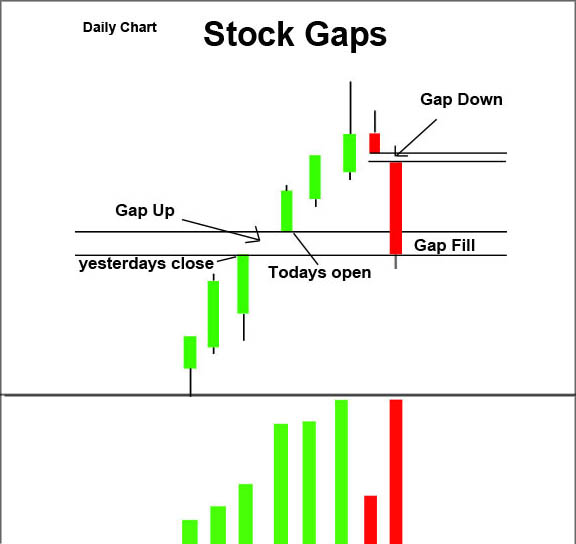 Daily Chart

Stock Gaps

Gap Down

Gap Up

Gap Fill

yesterdays close

Todays open